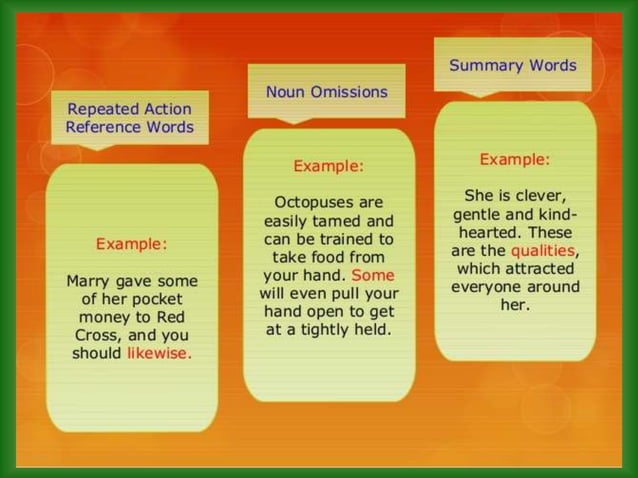 Repeated Action Reference Words

Example:

Marry gave some of her pocket money to Red Cross, and you should likewise.

Noun Omissions

Example:

Octopuses are easily tamed and can be trained to take food from your hand. Some will even pull your hand open to get at a tightly held.

Summary Words

Example:

She is clever, gentle and kind-hearted. These are the qualities, which attracted everyone around her.